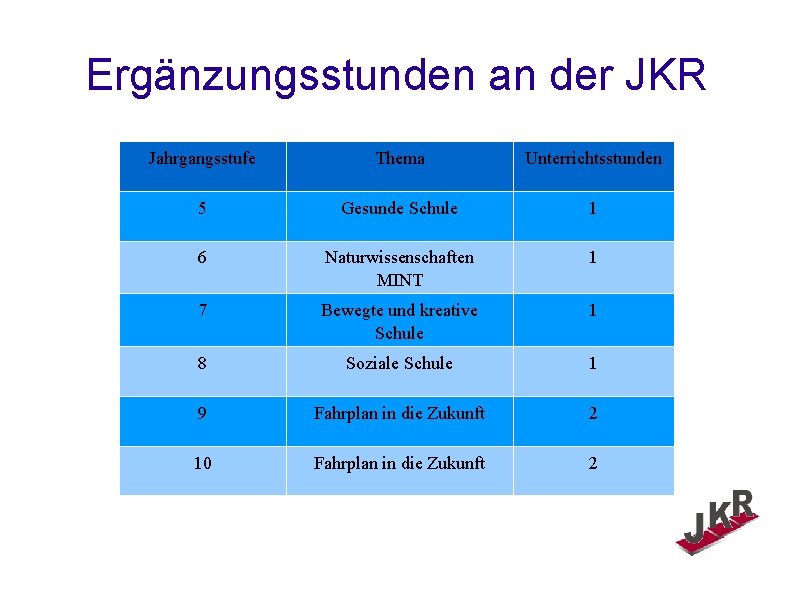 Ergänzungsstunden an der JKR

| Jahrgangsstufe | Thema | Unterrichtsstunden |
|---|---|---|
| 5 | Gesunde Schule | 1 |
| 6 | Naturwissenschaften MINT | 1 |
| 7 | Bewegte und kreative Schule | 1 |
| 8 | Soziale Schule | 1 |
| 9 | Fahrplan in die Zukunft | 2 |
| 10 | Fahrplan in die Zukunft | 2 |

JKR